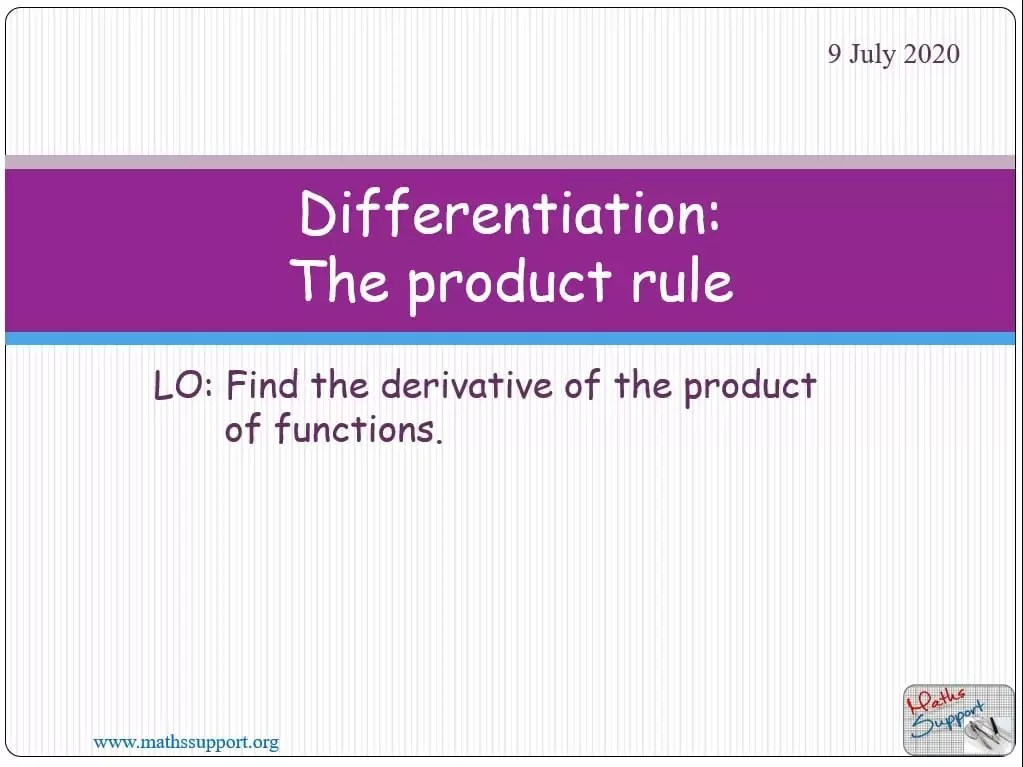 9 July 2020

Differentiation:
The product rule

LO: Find the derivative of the product of functions.

www.mathssupport.org

Maths Support